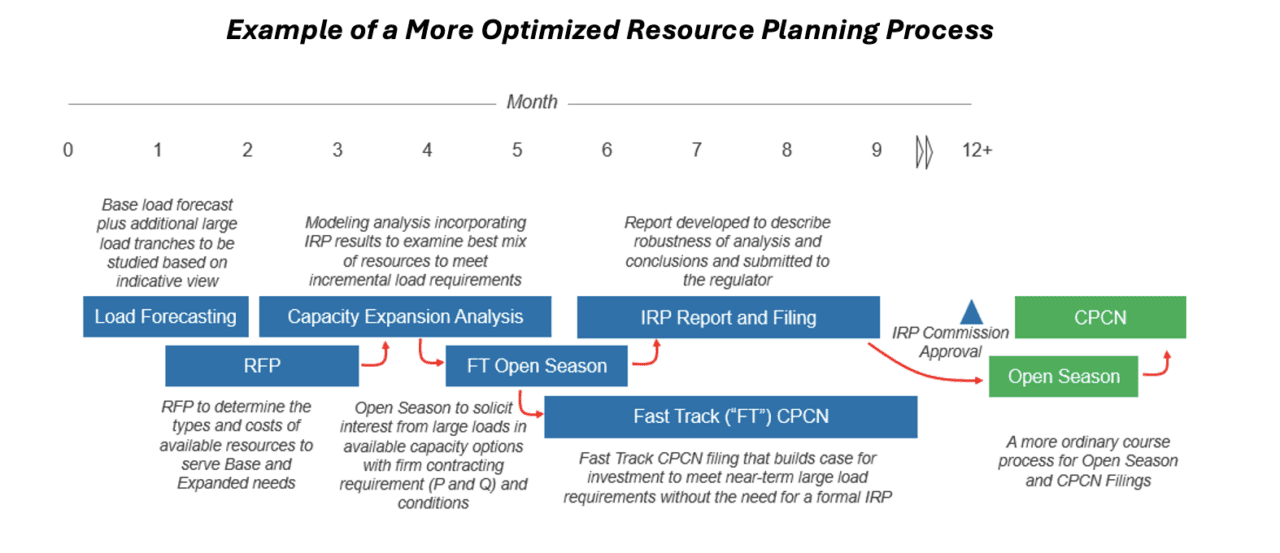 Example of a More Optimized Resource Planning Process

Month

0 1 2 3 4 5 6 7 8 9 12+

Base load forecast plus additional large load tranches to be studied based on indicative view

Modeling analysis incorporating IRP results to examine best mix of resources to meet incremental load requirements

Report developed to describe robustness of analysis and conclusions and submitted to the regulator

Load Forecasting

Capacity Expansion Analysis

IRP Report and Filing

IRP Commission Approval

CPCN

RFP

FT Open Season

Open Season

Fast Track ("FT") CPCN

RFP to determine the types and costs of available resources to serve Base and Expanded needs

Open Season to solicit interest from large loads in available capacity options with firm contracting requirement (P and Q) and conditions

Fast Track CPCN filing that builds case for investment to meet near-term large load requirements without the need for a formal IRP

A more ordinary course process for Open Season and CPCN Filings